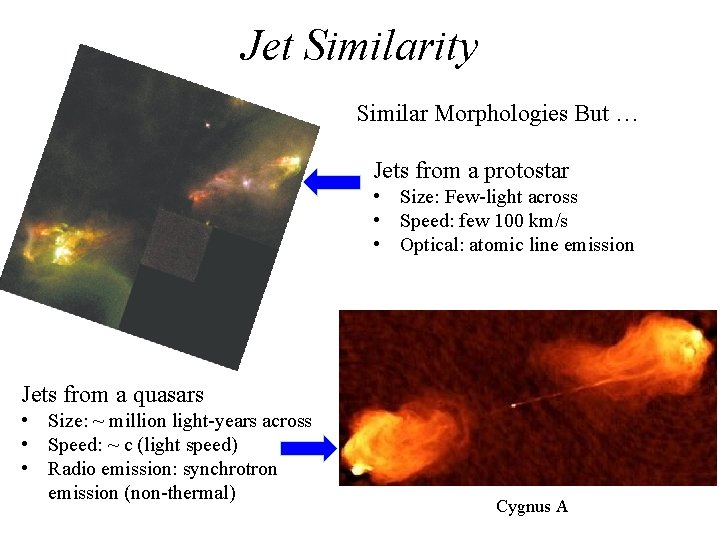 Jet Similarity

Similar Morphologies But …

Jets from a protostar
• Size: Few-light across
• Speed: few 100 km/s
• Optical: atomic line emission

Jets from a quasars
• Size: ~ million light-years across
• Speed: ~ c (light speed)
• Radio emission: synchrotron emission (non-thermal)

Cygnus A